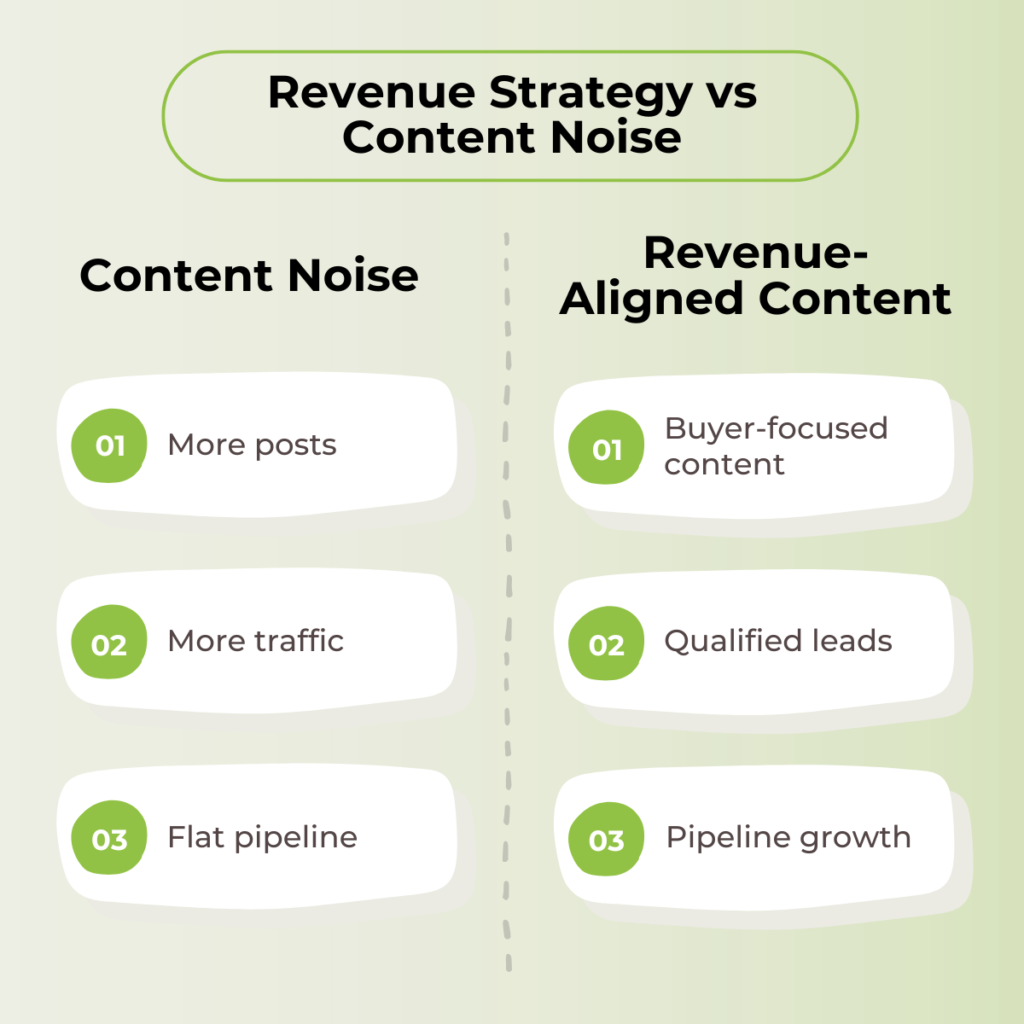 Revenue Strategy vs Content Noise

Content Noise

01 More posts

02 More traffic

03 Flat pipeline

Revenue-Aligned Content

01 Buyer-focused content

02 Qualified leads

03 Pipeline growth